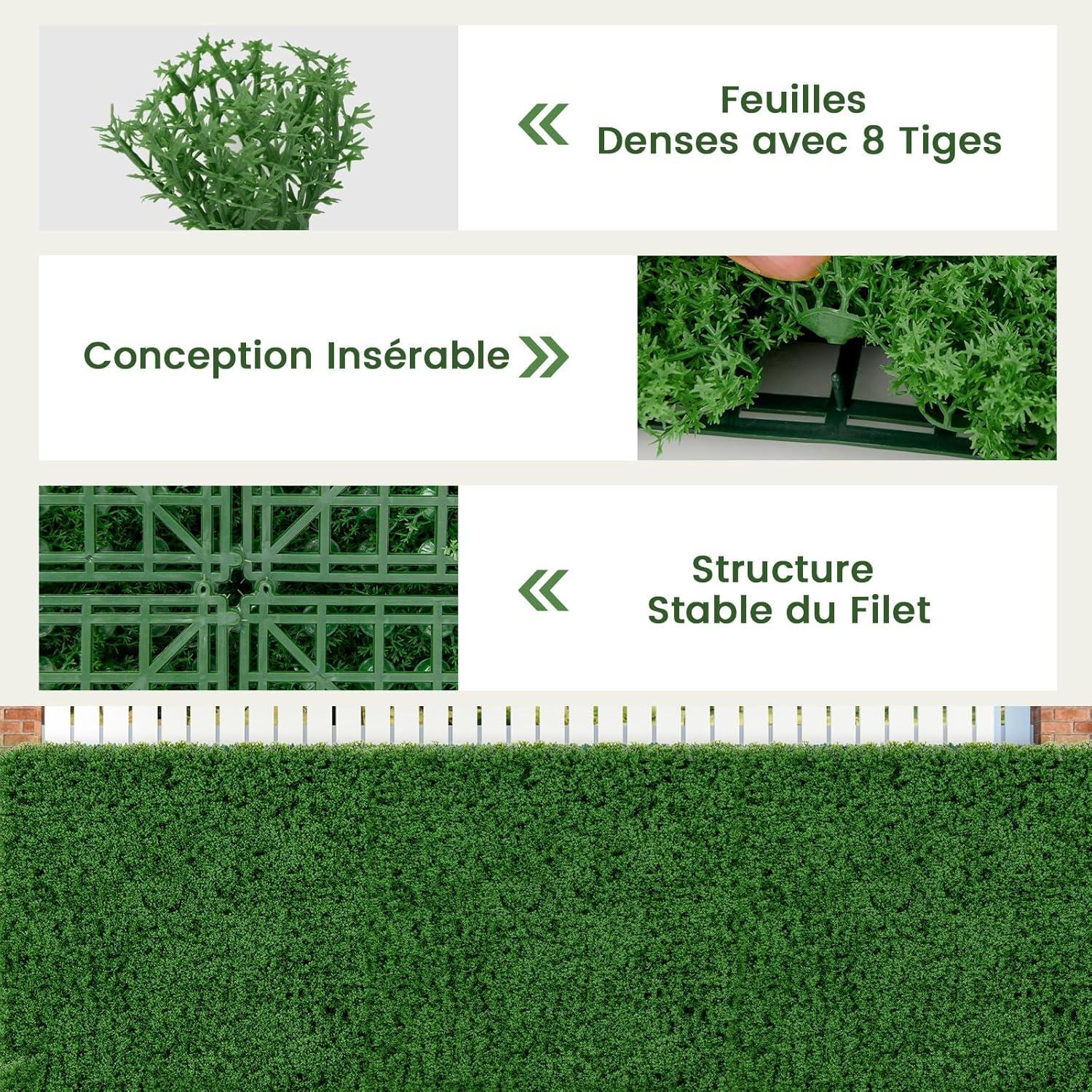 Feuilles
Denses avec 8 Tiges

Conception Insérable

Structure
Stable du Filet